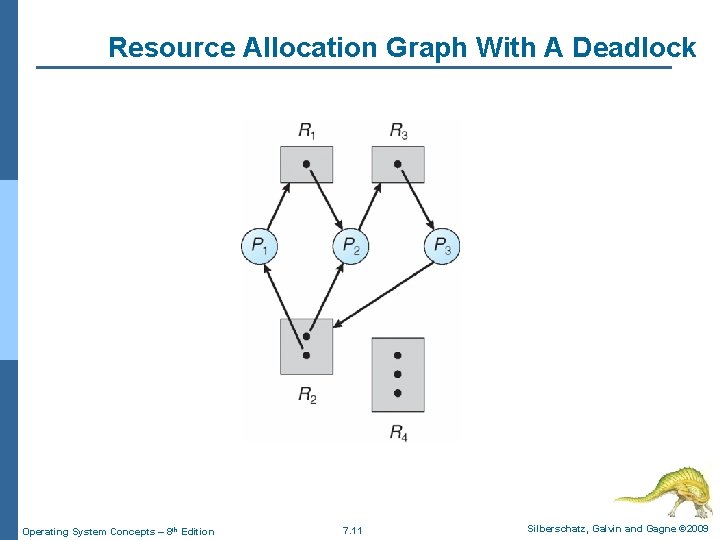 Resource Allocation Graph With A Deadlock

$R_1$

$R_3$

$P_1$

$P_2$

$P_3$

$R_2$

$R_4$

Operating System Concepts – 8th Edition

7.11

Silberschatz, Galvin and Gagne ©2009